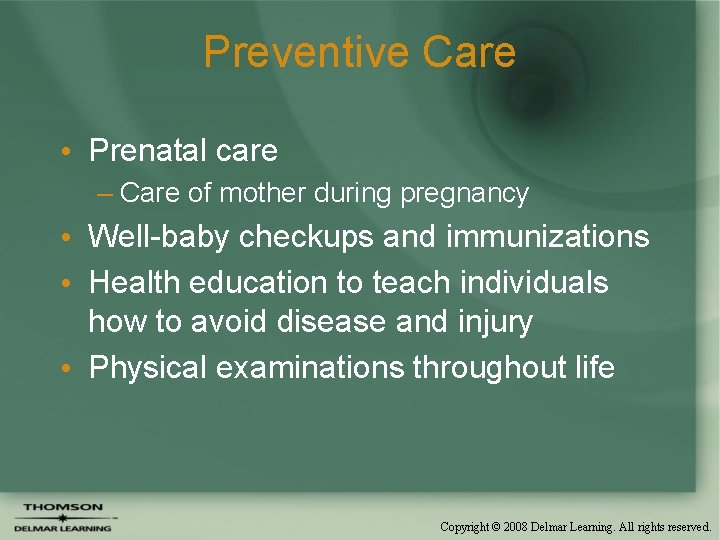 Preventive Care

• Prenatal care
– Care of mother during pregnancy
• Well-baby checkups and immunizations
• Health education to teach individuals how to avoid disease and injury
• Physical examinations throughout life

THOMSON
DELMAR LEARNING

Copyright © 2008 Delmar Learning. All rights reserved.